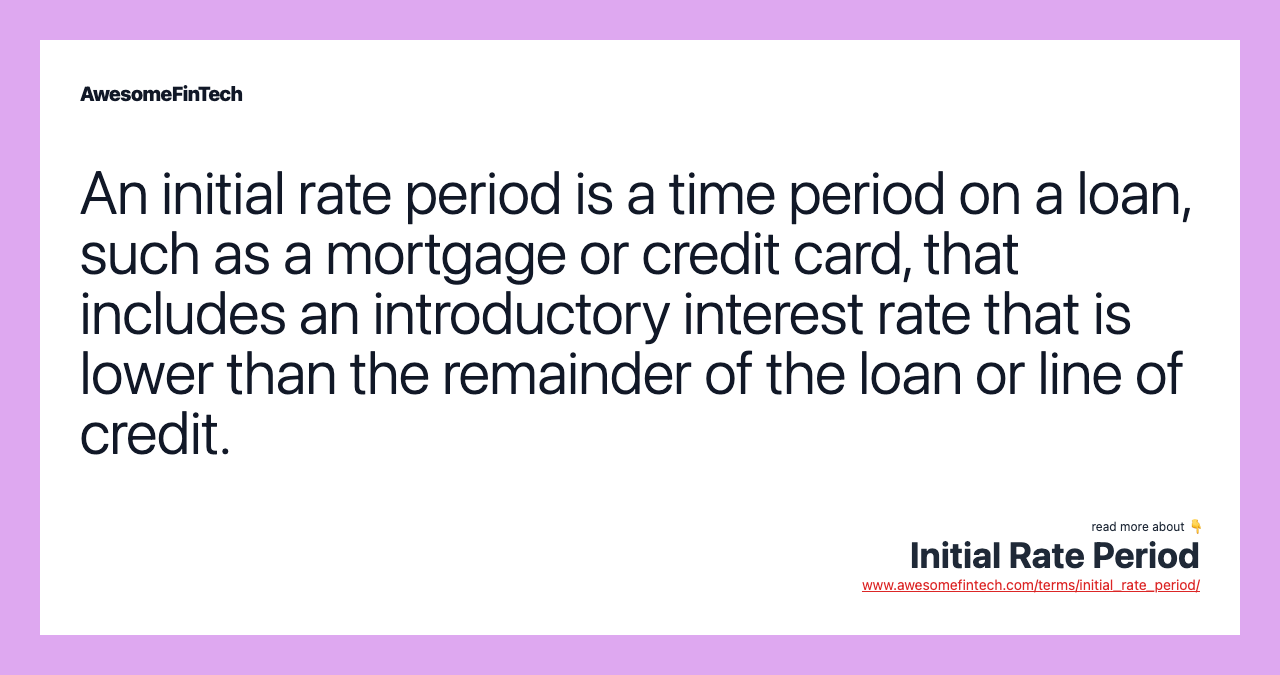 AwesomeFinTech

An initial rate period is a time period on a loan, such as a mortgage or credit card, that includes an introductory interest rate that is lower than the remainder of the loan or line of credit.

read more about 👇
Initial Rate Period
www.awesomefintech.com/terms/initial_rate_period/